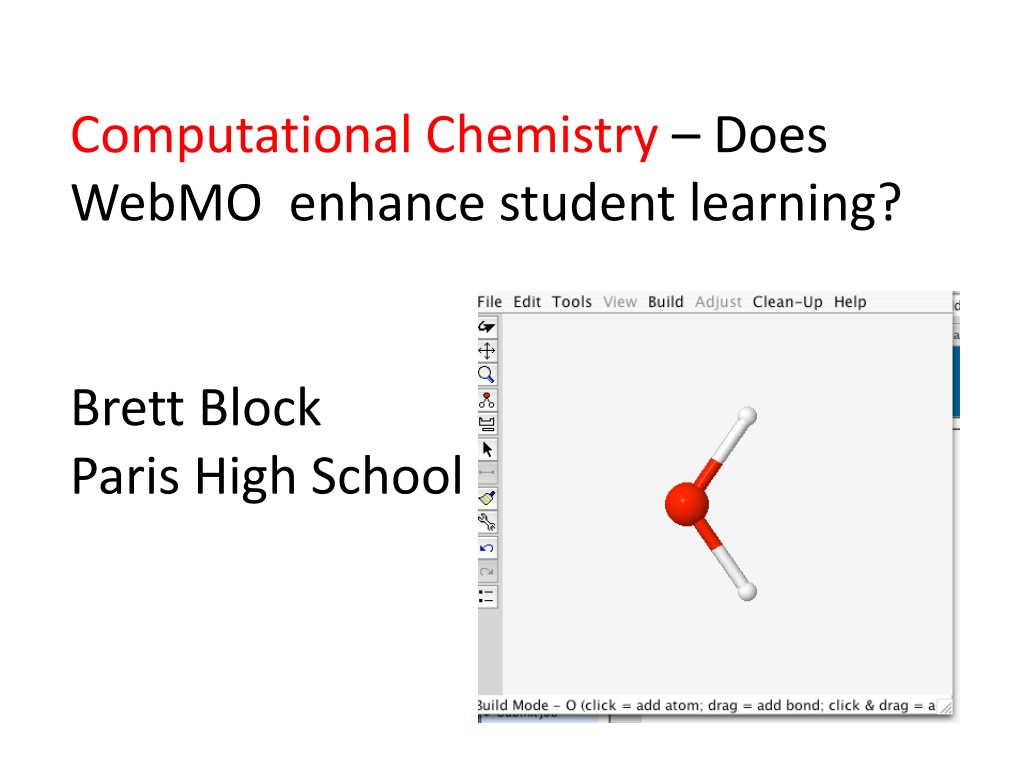 Computational Chemistry – Does WebMO enhance student learning?

Brett Block
Paris High School

File Edit Tools View Build Adjust Clean-Up Help

Build Mode – O (click = add atom; drag = add bond; click & drag = a